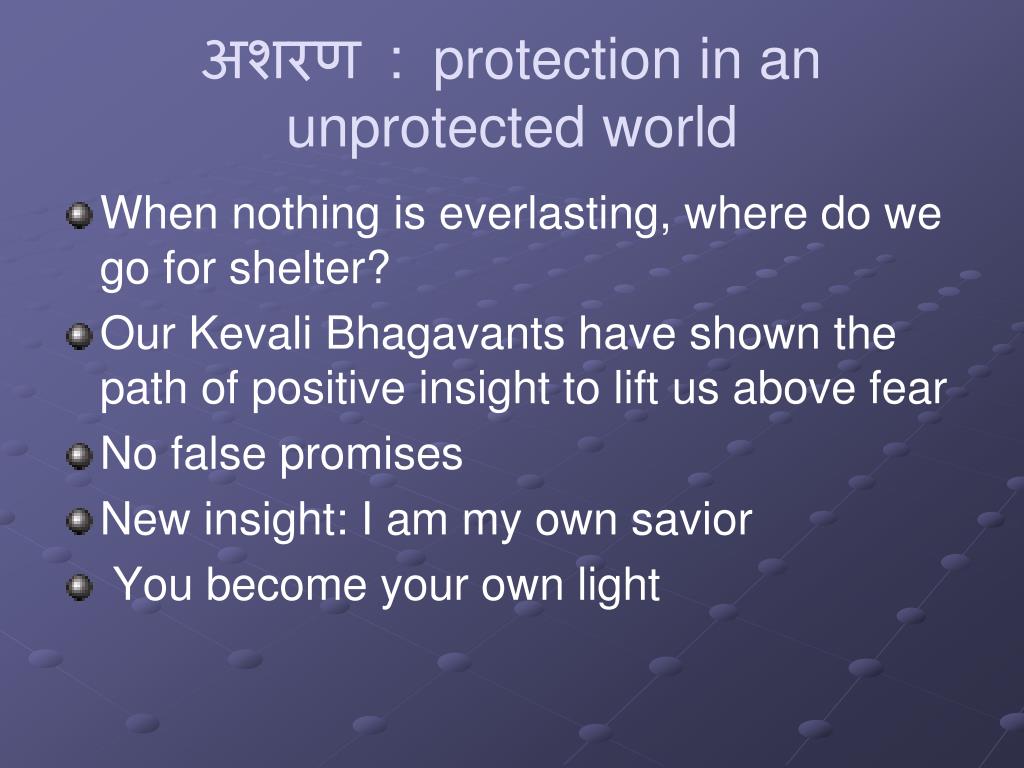 अशरण : protection in an unprotected world

When nothing is everlasting, where do we go for shelter?

Our Kevali Bhagavants have shown the path of positive insight to lift us above fear

No false promises

New insight: I am my own savior

You become your own light